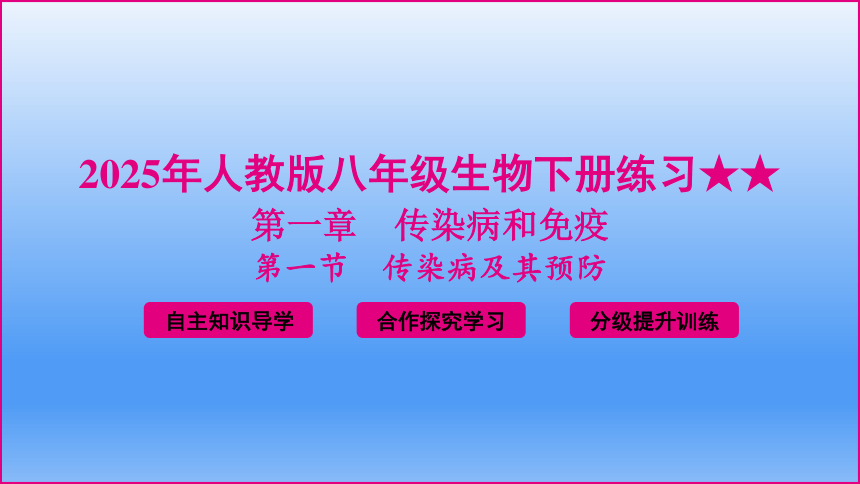 2025年人教版八年级生物下册练习★★

第一章　传染病和免疫

第一节　传染病及其预防

自主知识导学

合作探究学习

分级提升训练